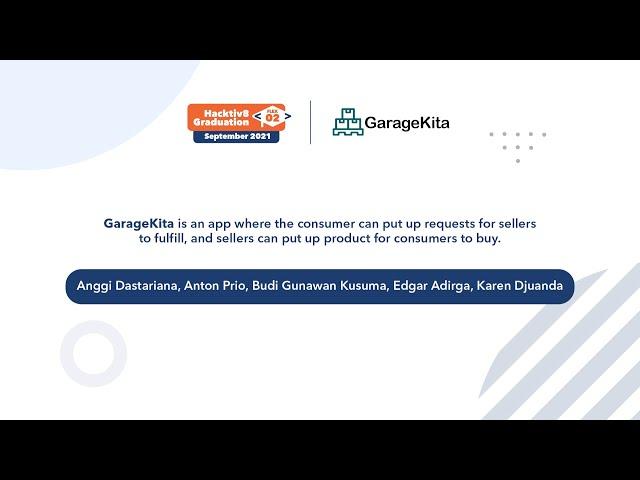 Hacktiv8 Graduation
FLEX 02
September 2021

GarageKita

GarageKita is an app where the consumer can put up requests for sellers to fulfill, and sellers can put up product for consumers to buy.

Anggi Dastariana, Anton Prio, Budi Gunawan Kusuma, Edgar Adirga, Karen Djuanda